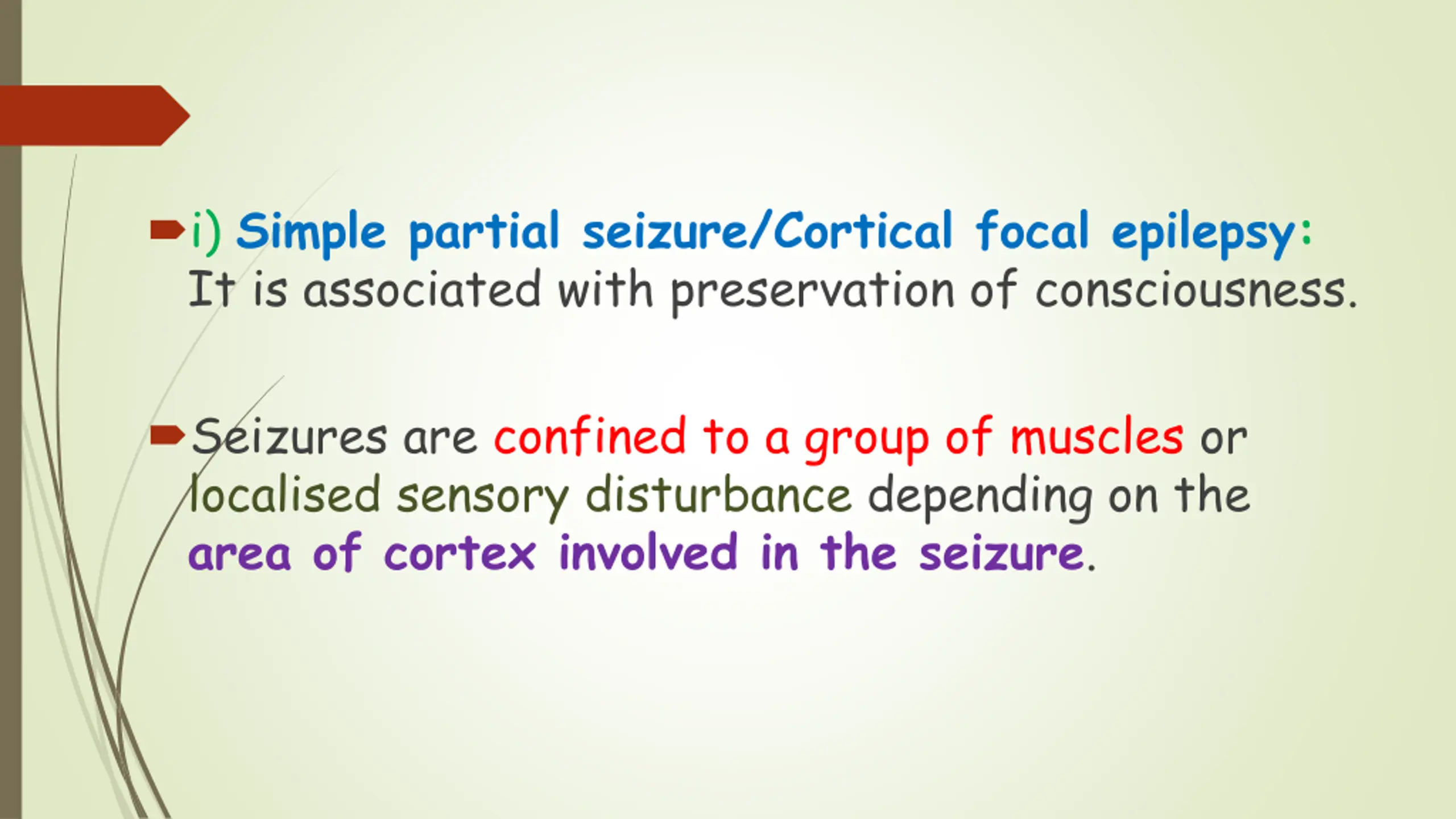 i) Simple partial seizure/Cortical focal epilepsy: It is associated with preservation of consciousness.

Seizures are confined to a group of muscles or localised sensory disturbance depending on the area of cortex involved in the seizure.